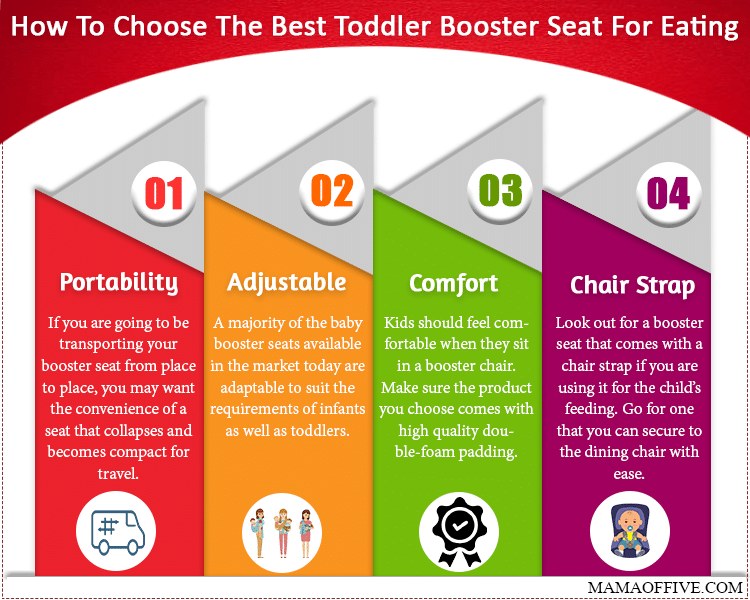 How To Choose The Best Toddler Booster Seat For Eating

01

Portability

If you are going to be transporting your booster seat from place to place, you may want the convenience of a seat that collapses and becomes compact for travel.

02

Adjustable

A majority of the baby booster seats available in the market today are adaptable to suit the requirements of infants as well as toddlers.

03

Comfort

Kids should feel comfortable when they sit in a booster chair. Make sure the product you choose comes with high quality double-foam padding.

04

Chair Strap

Look out for a booster seat that comes with a chair strap if you are using it for the child's feeding. Go for one that you can secure to the dining chair with ease.

MAMAOFFIVE.COM